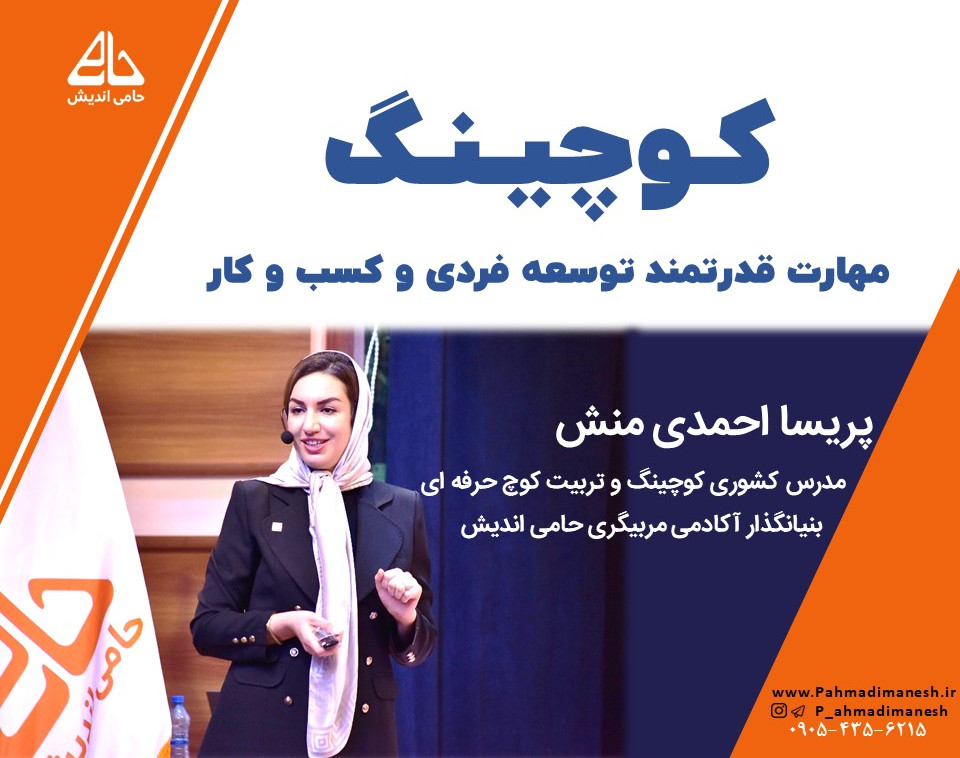 حامی اندیش

کوچینگ

مهارت قدرتمند توسعه فردی و کسب و کار

پریسا احمدی منش

مدرس کشوری کوچینگ و تربیت کوچ حرفه ای
بنیانگذار آکادمی مربیگری حامی اندیش

حامی اندیش

www.Pahmadimanesh.ir
P_ahmadimanesh
۰۹۰۵-۴۳۵-۶۲۱۵